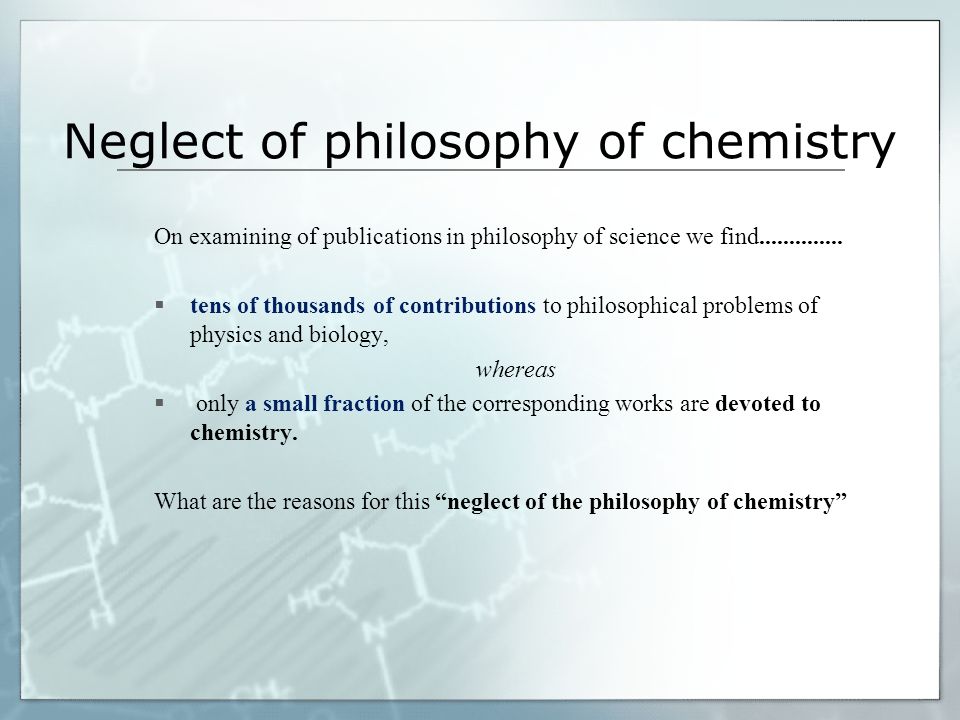 Neglect of philosophy of chemistry

On examining of publications in philosophy of science we find..............

▪ tens of thousands of contributions to philosophical problems of physics and biology,

whereas

▪ only a small fraction of the corresponding works are devoted to chemistry.

What are the reasons for this “neglect of the philosophy of chemistry”